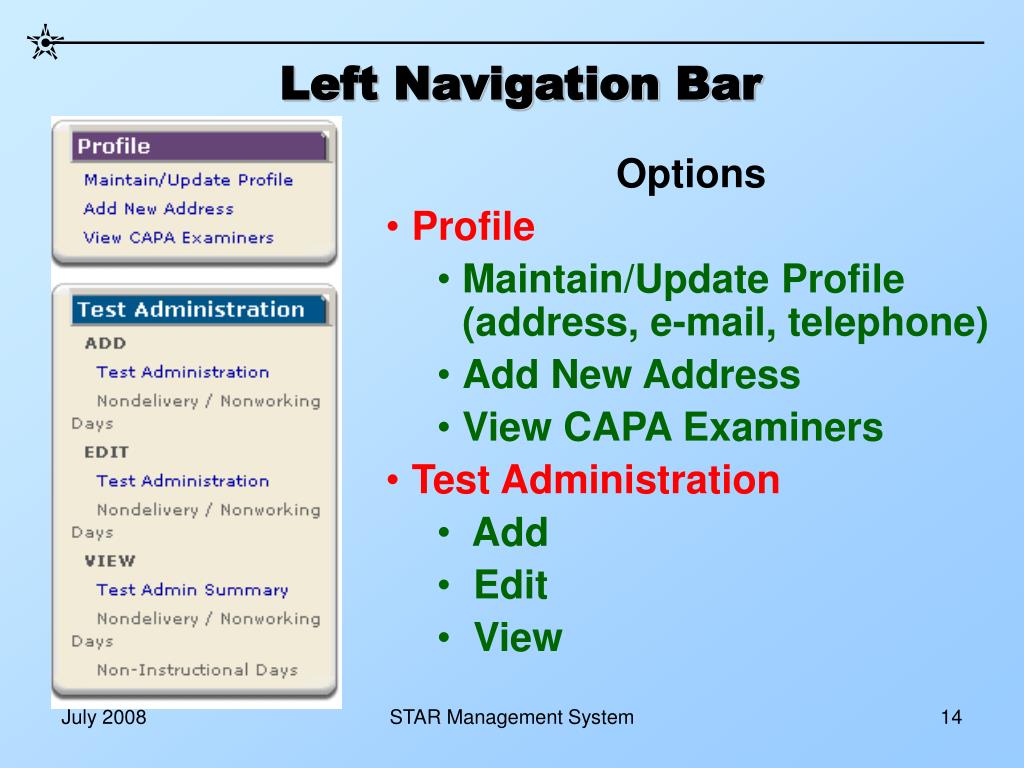 Left Navigation Bar

Profile
Maintain/Update Profile
Add New Address
View CAPA Examiners

Test Administration
ADD
Test Administration
Nondelivery / Nonworking Days
EDIT
Test Administration
Nondelivery / Nonworking Days
VIEW
Test Admin Summary
Nondelivery / Nonworking Days
Non-Instructional Days

Options

• Profile
  • Maintain/Update Profile (address, e-mail, telephone)
  • Add New Address
  • View CAPA Examiners
• Test Administration
  • Add
  • Edit
  • View

July 2008

STAR Management System

14